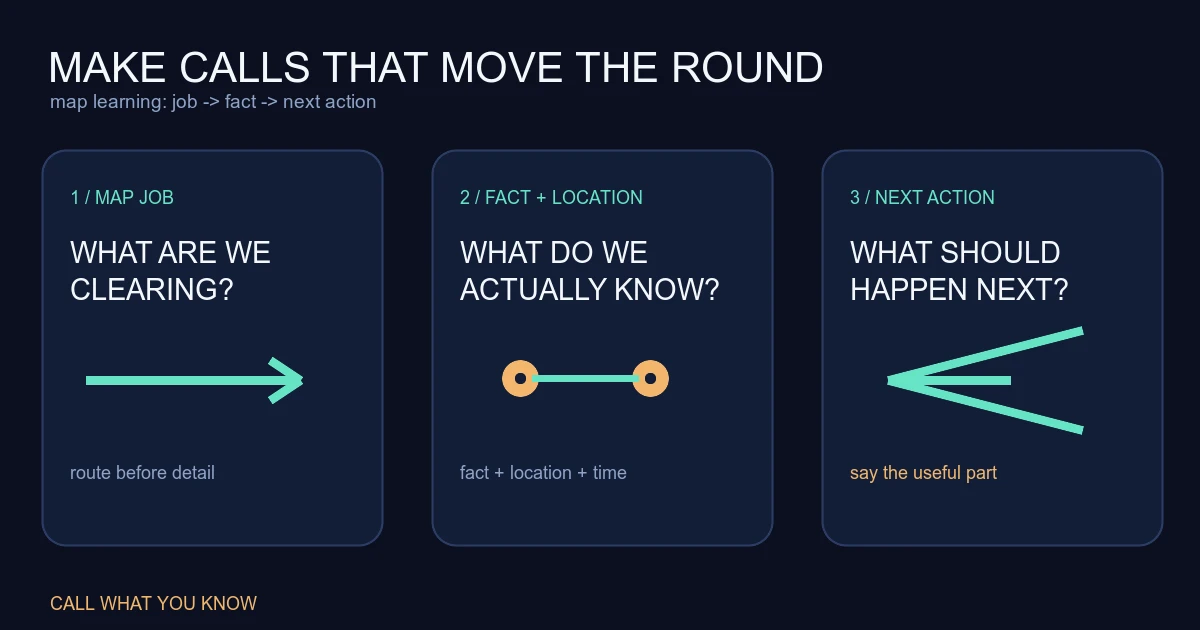 MAKE CALLS THAT MOVE THE ROUND
map learning: job -> fact -> next action

1 / MAP JOB
WHAT ARE WE CLEARING?
route before detail

2 / FACT + LOCATION
WHAT DO WE ACTUALLY KNOW?
fact + location + time

3 / NEXT ACTION
WHAT SHOULD HAPPEN NEXT?
say the useful part

CALL WHAT YOU KNOW